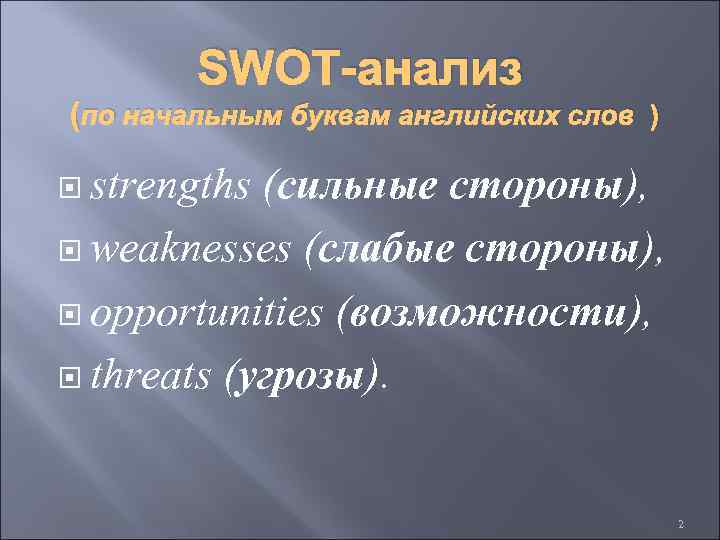 SWOT-анализ
(по начальным буквам английских слов )

strengths (сильные стороны),

weaknesses (слабые стороны),

opportunities (возможности),

threats (угрозы).

2